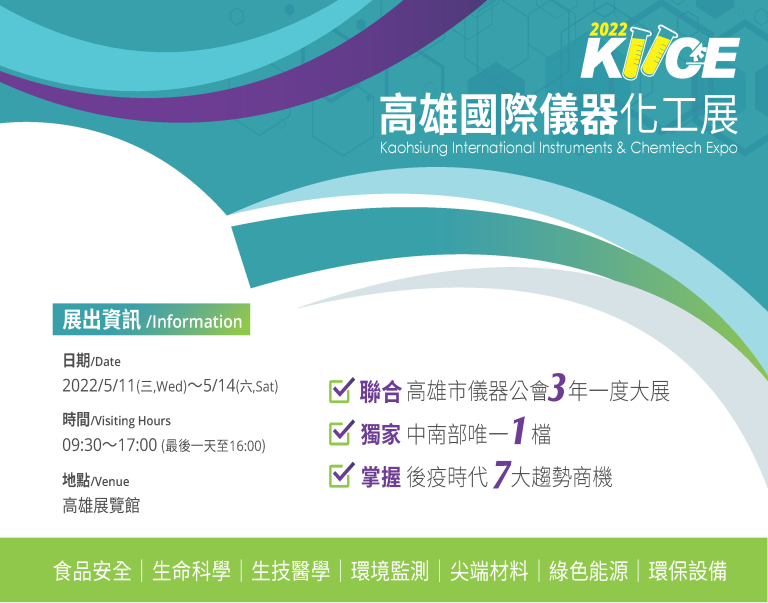 2022 KIICE
高雄國際儀器化工展
Kaohsiung International Instruments & Chemtech Expo

展出資訊 /Information

日期/Date
2022/5/11(三,Wed)～5/14(六,Sat)

時間/Visiting Hours
09:30～17:00 (最後一天至16:00)

地點/Venue
高雄展覽館

聯合 高雄市儀器公會3年一度大展
獨家 中南部唯一1檔
掌握 後疫時代 7大趨勢商機

食品安全｜生命科學｜生技醫學｜環境監測｜尖端材料｜綠色能源｜環保設備